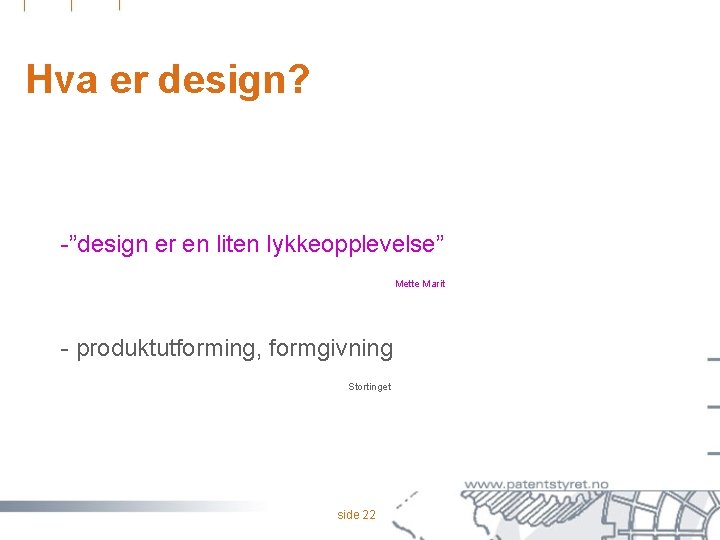 Hva er design?

-”design er en liten lykkeopplevelse”

Mette Marit

- produktutforming, formgivning

Stortinget

www.patentstyret.no

side 22